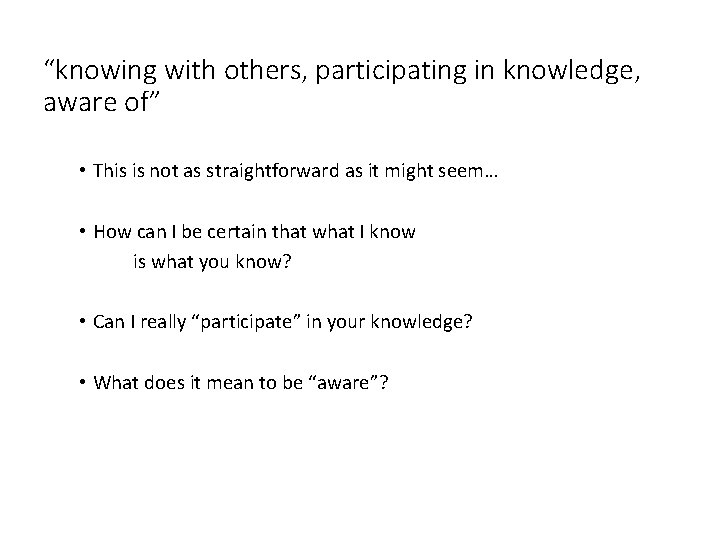 “knowing with others, participating in knowledge, aware of”

• This is not as straightforward as it might seem…

• How can I be certain that what I know
is what you know?

• Can I really “participate” in your knowledge?

• What does it mean to be “aware”?